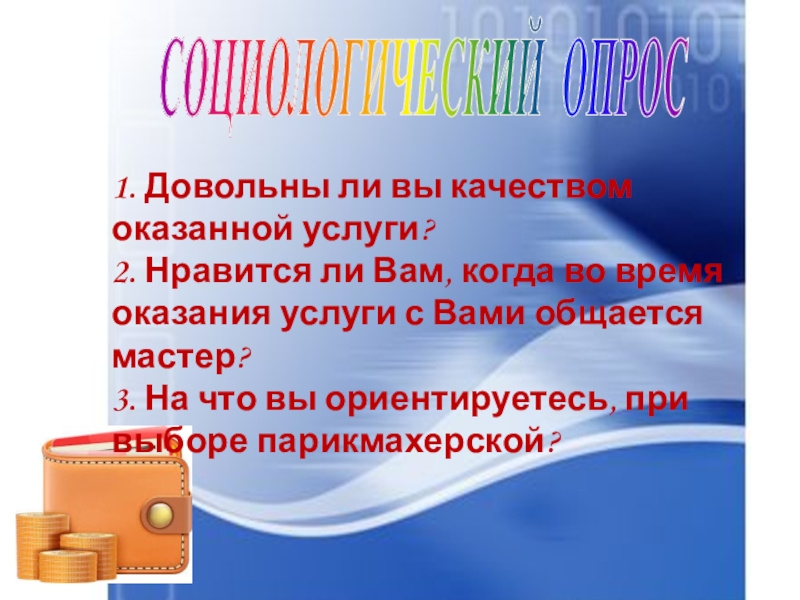 СОЦИОЛОГИЧЕСКИЙ ОПРОС

1. Довольны ли вы качеством оказанной услуги?
2. Нравится ли Вам, когда во время оказания услуги с Вами общается мастер?
3. На что вы ориентируетесь, при выборе парикмахерской?